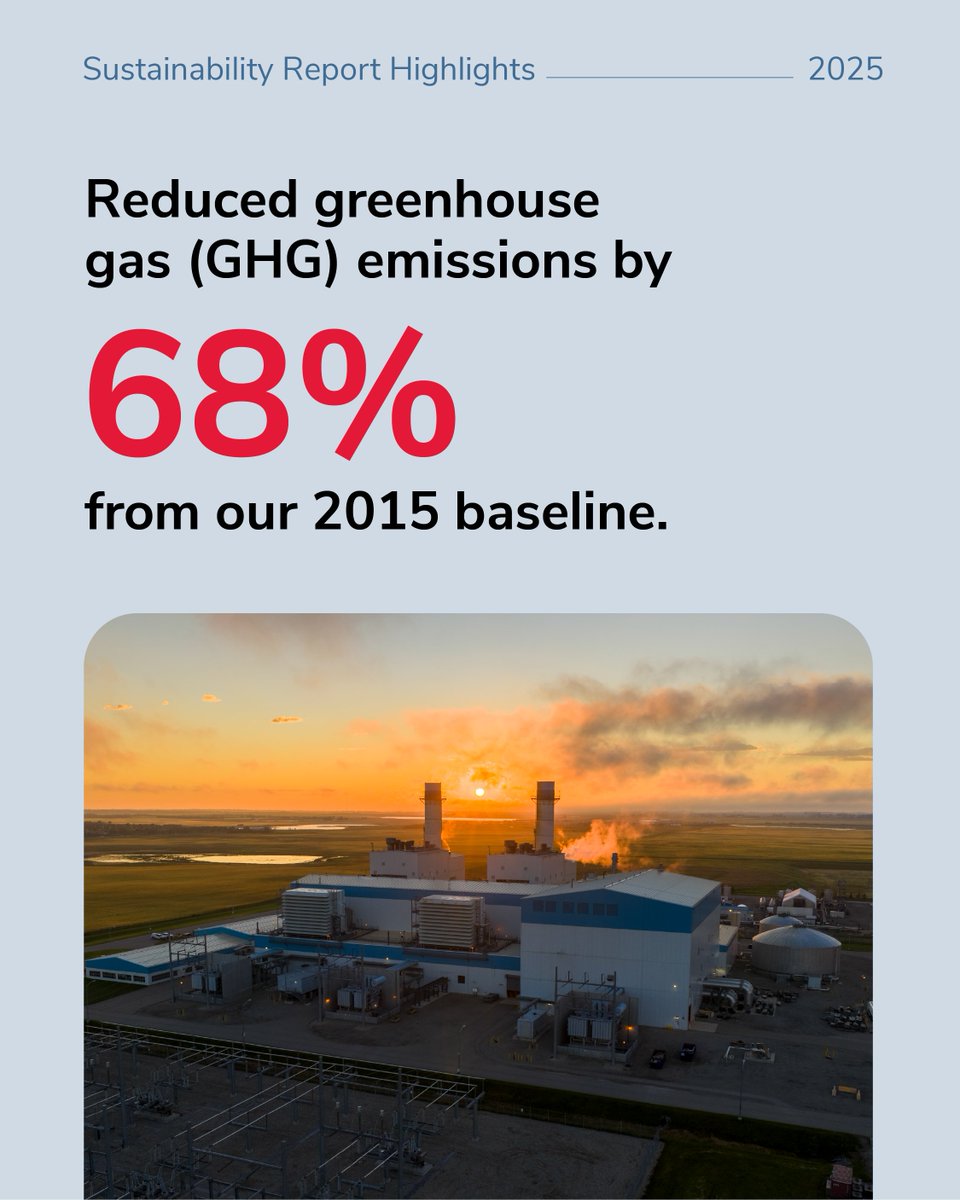 Sustainability Report Highlights 2025

Reduced greenhouse gas (GHG) emissions by

68%

from our 2015 baseline.